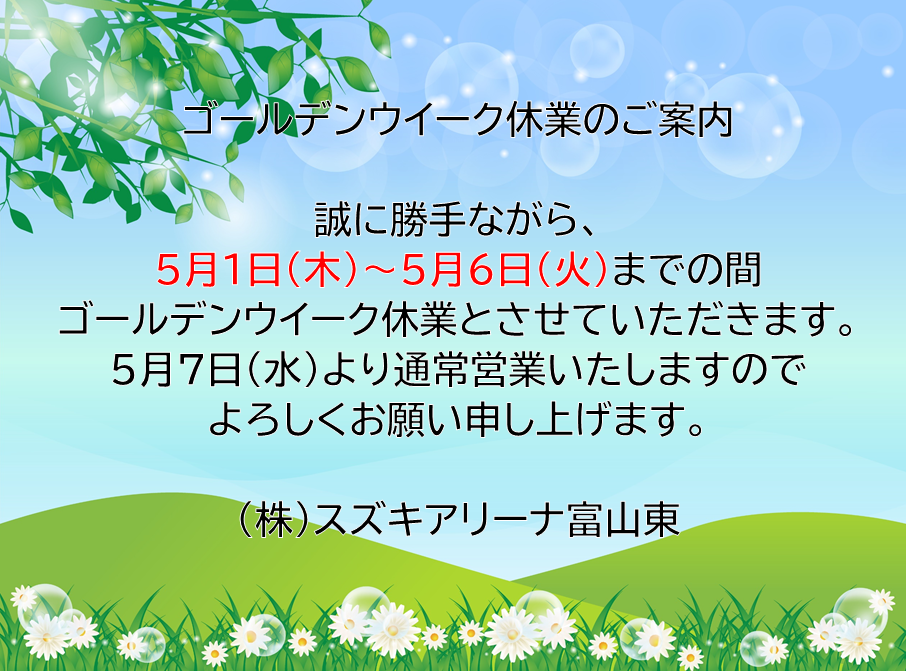 ゴールデンウイーク休業のご案内

誠に勝手ながら、
5月1日(木)～5月6日(火)までの間
ゴールデンウイーク休業とさせていただきます。
5月7日(水)より通常営業いたしますので
よろしくお願い申し上げます。

(株)スズキアリーナ富山東